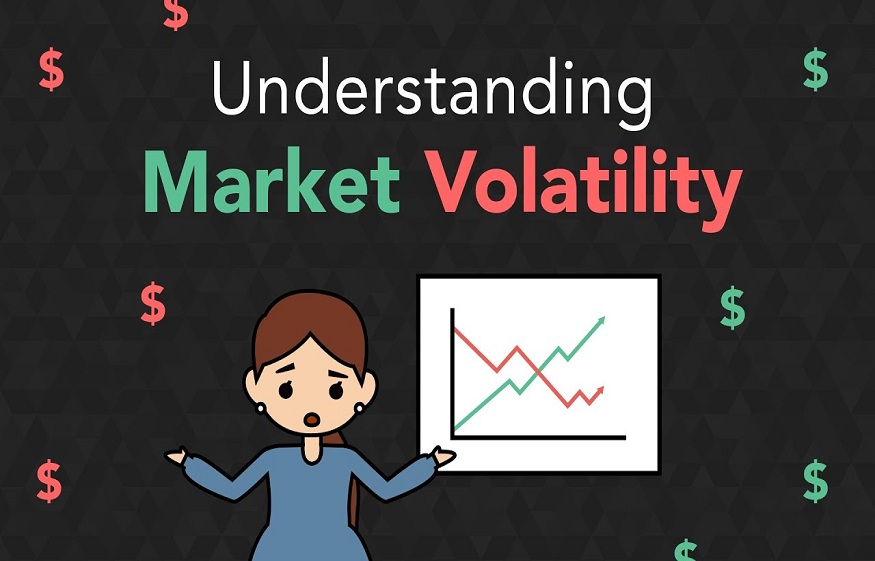 Understanding
Market Volatility